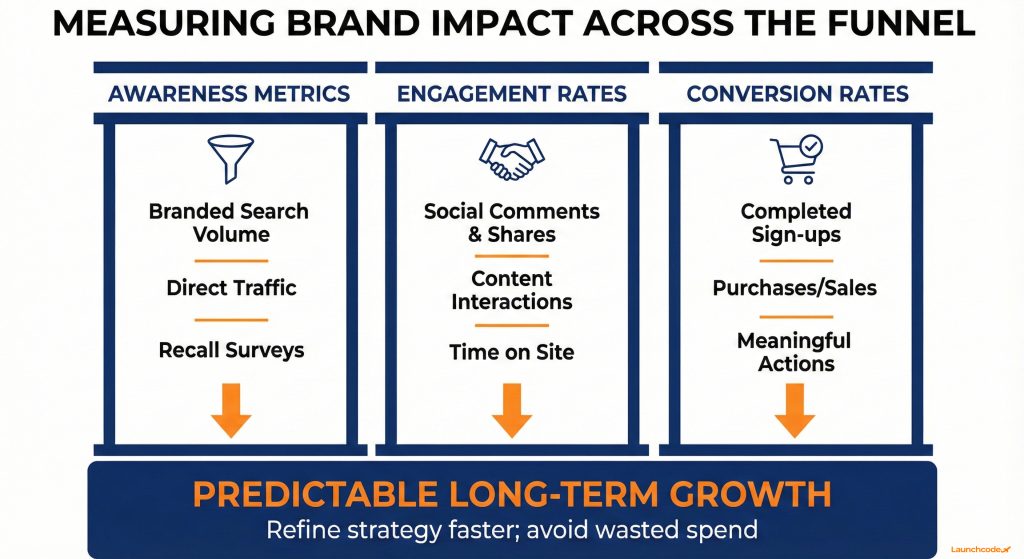 MEASURING BRAND IMPACT ACROSS THE FUNNEL

AWARENESS METRICS

Branded Search Volume

Direct Traffic

Recall Surveys

ENGAGEMENT RATES

Social Comments & Shares

Content Interactions

Time on Site

CONVERSION RATES

Completed Sign-ups

Purchases/Sales

Meaningful Actions

PREDICTABLE LONG-TERM GROWTH

Refine strategy faster; avoid wasted spend

Launchcode